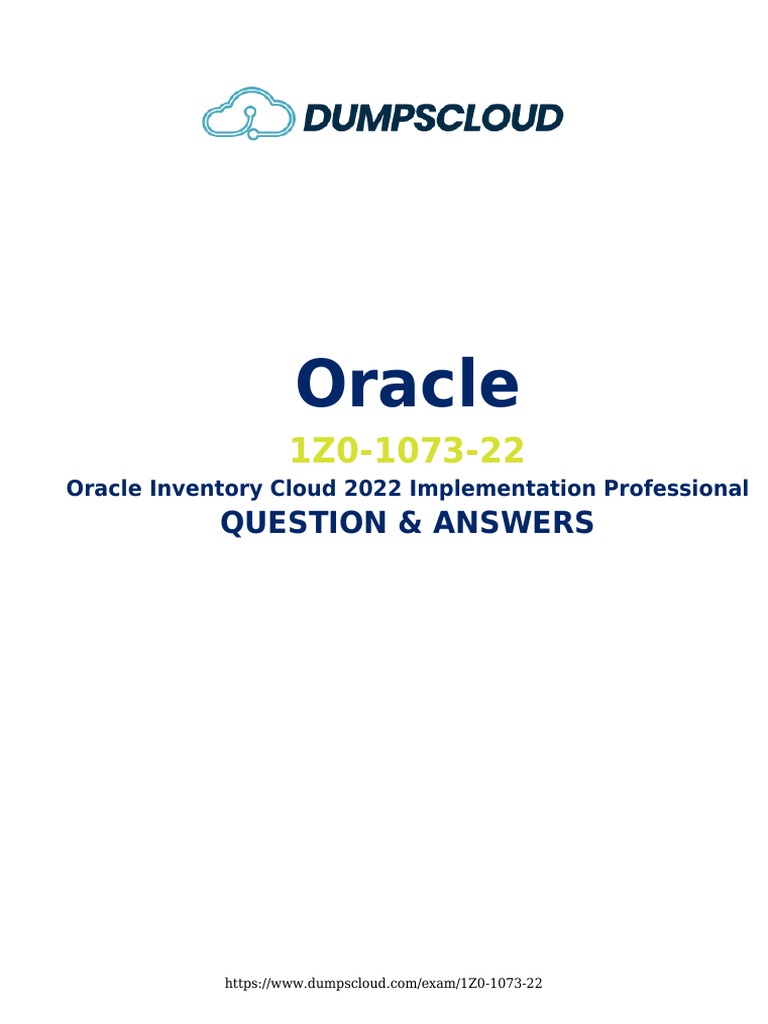 DUMPSCLOUD

Oracle

1Z0-1073-22

Oracle Inventory Cloud 2022 Implementation Professional

QUESTION & ANSWERS

https://www.dumpscloud.com/exam/1Z0-1073-22